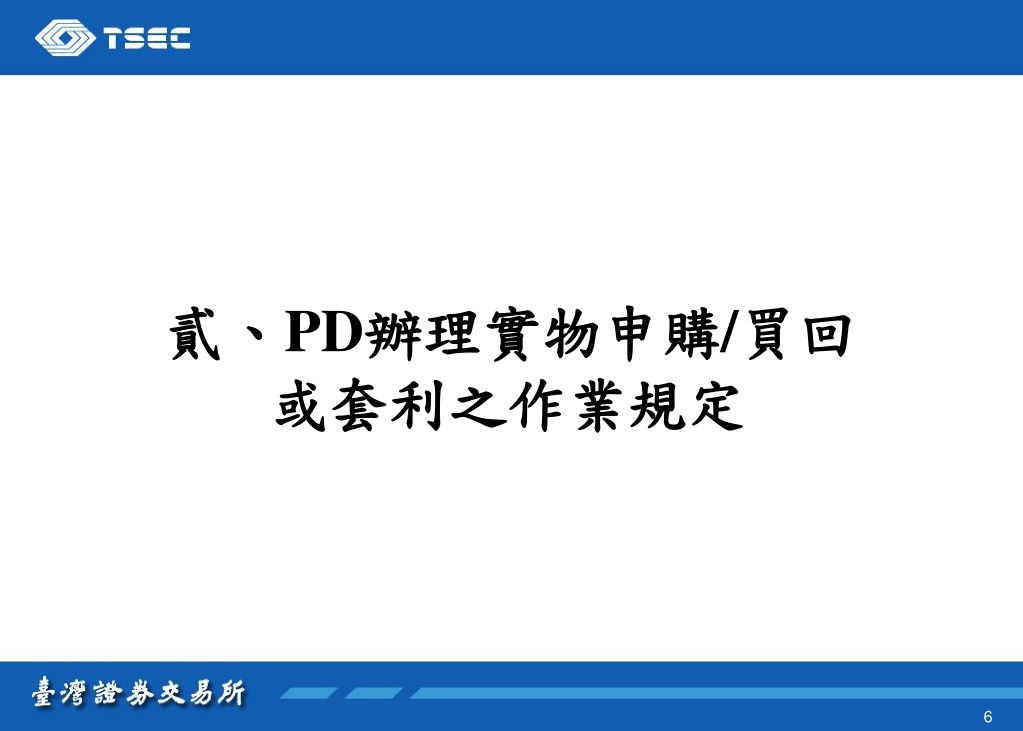 TSEC

貳、PD辦理實物申購/買回或套利之作業規定

臺灣證券交易所

6